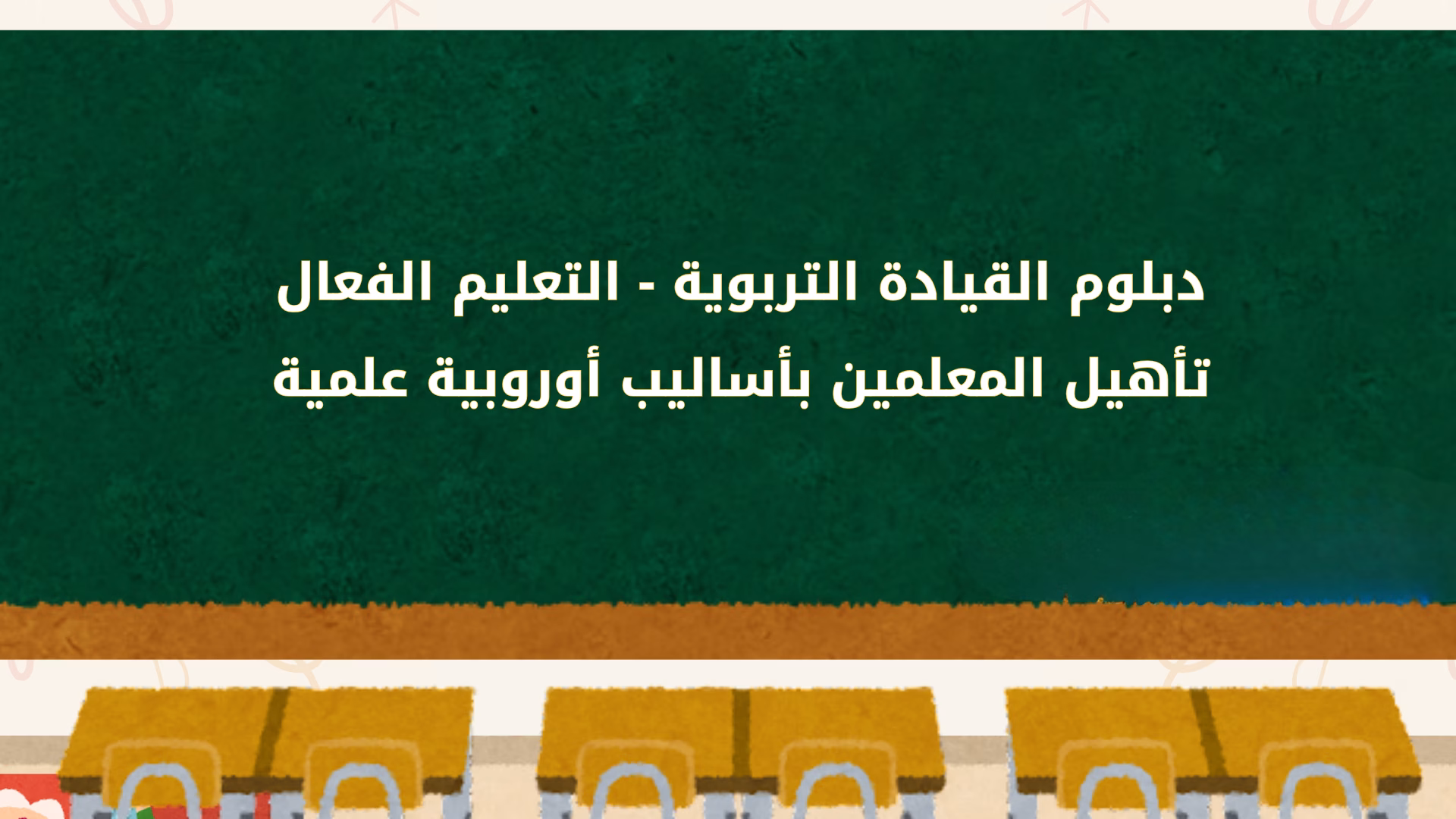 دبلوم القيادة التربوية - التعليم الفعال
تأهيل المعلمين بأساليب أوروبية علمية